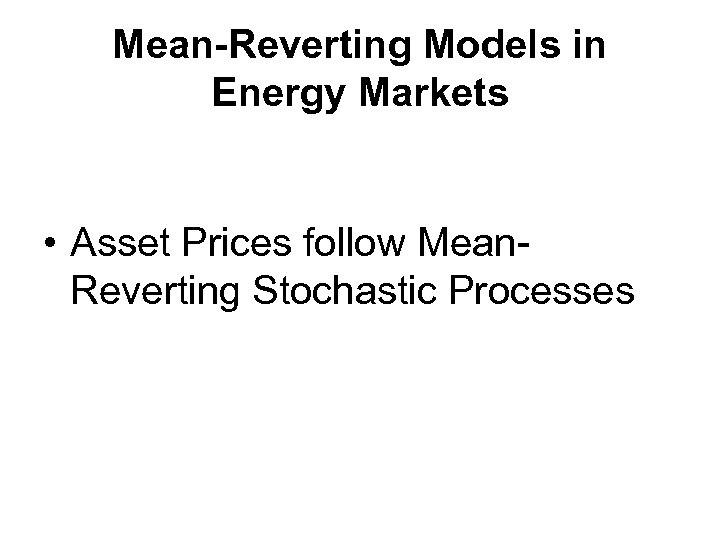 Mean-Reverting Models in Energy Markets

• Asset Prices follow Mean-Reverting Stochastic Processes